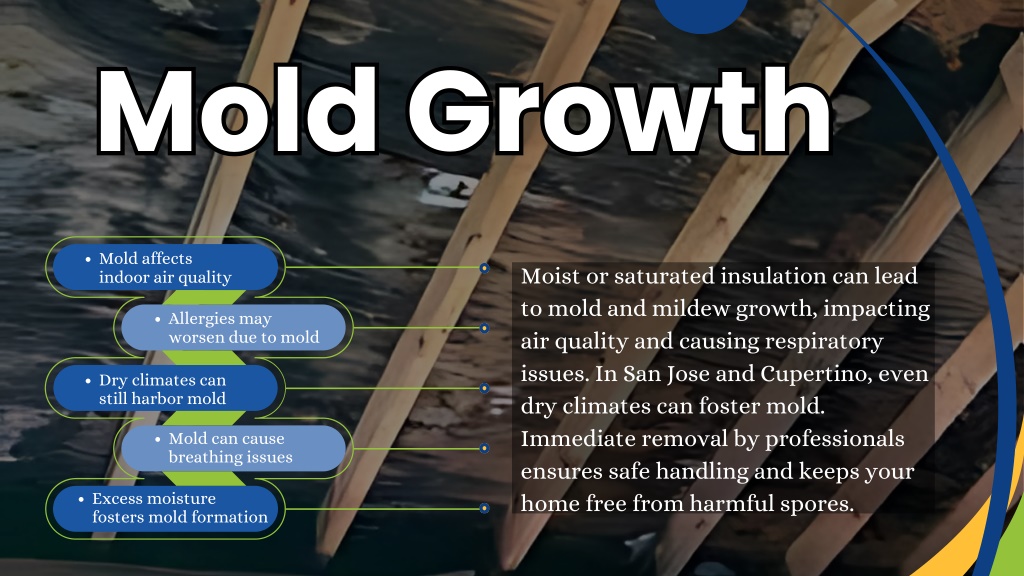 Mold Growth

• Mold affects indoor air quality

• Allergies may worsen due to mold

• Dry climates can still harbor mold

• Mold can cause breathing issues

• Excess moisture fosters mold formation

Moist or saturated insulation can lead to mold and mildew growth, impacting air quality and causing respiratory issues. In San Jose and Cupertino, even dry climates can foster mold. Immediate removal by professionals ensures safe handling and keeps your home free from harmful spores.